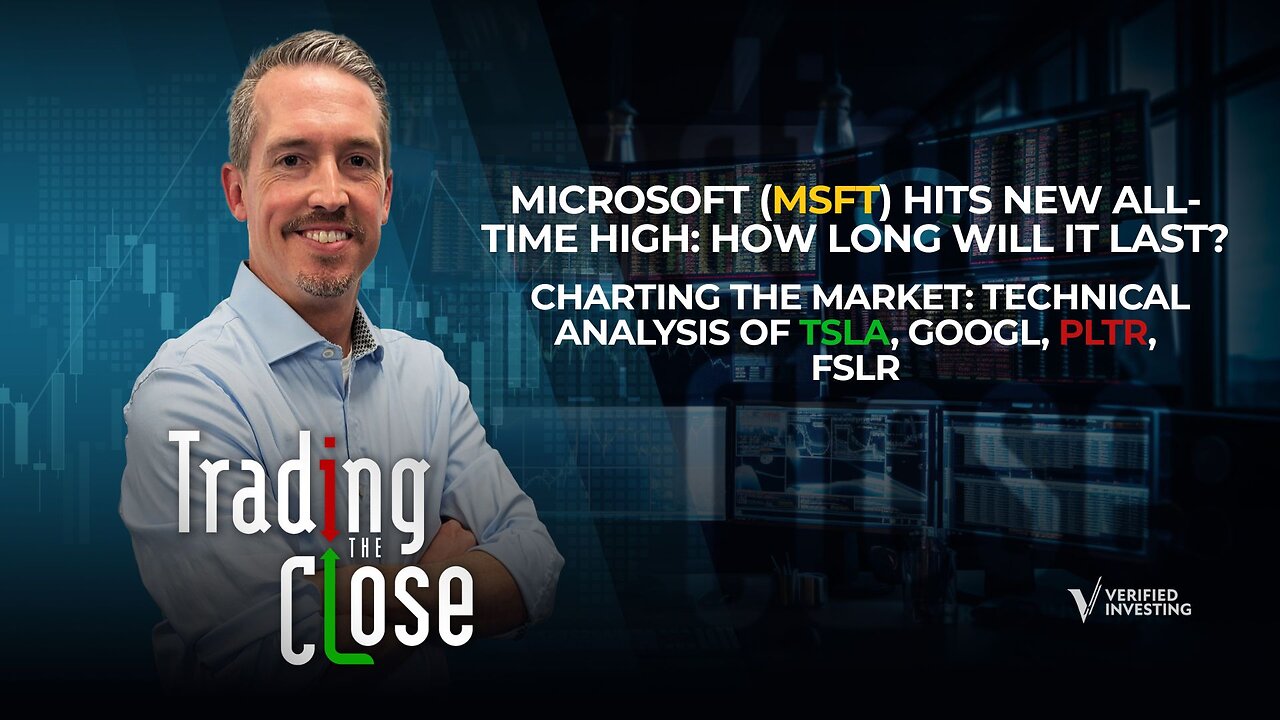 MICROSOFT (MSFT) HITS NEW ALL-TIME HIGH: HOW LONG WILL IT LAST?

CHARTING THE MARKET: TECHNICAL ANALYSIS OF TSLA, GOOGL, PLTR, FSLR

Trading THE Close

VERIFIED INVESTING